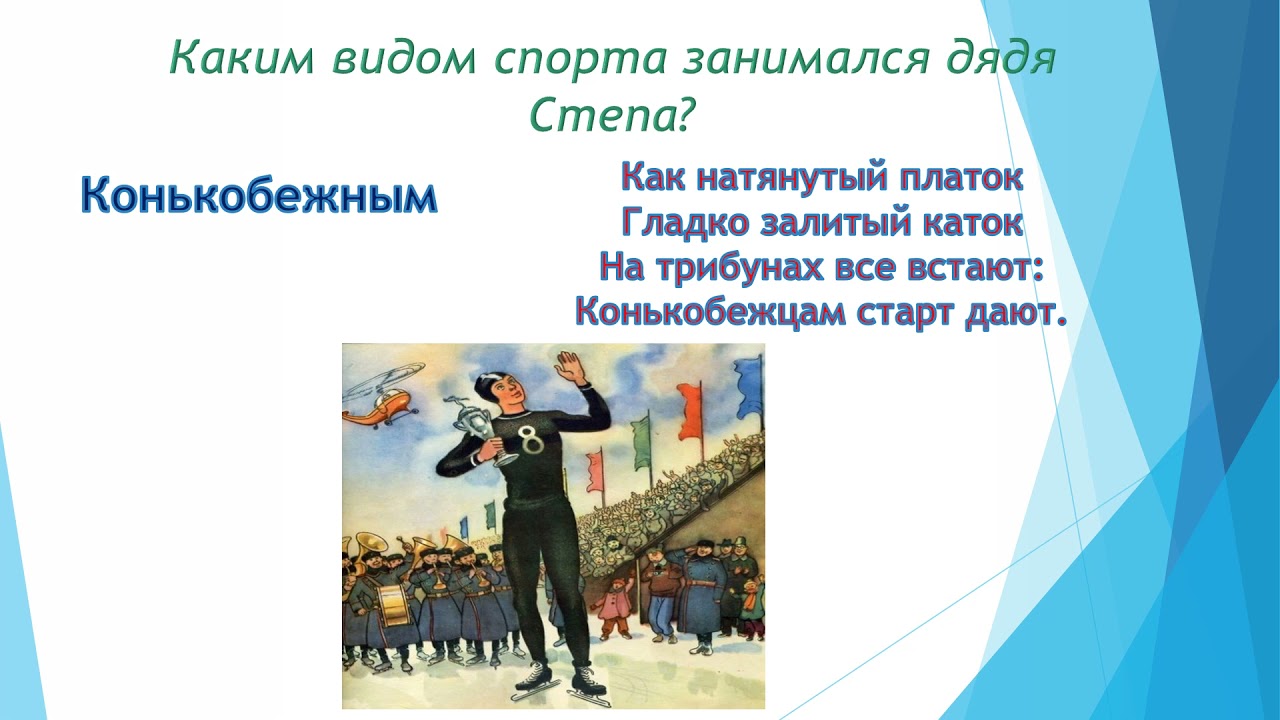 Каким видом спорта занимался дядя Степа?

Конькобежным

Как натянутый платок
Гладко залитый каток
На трибунах все встают:
Конькобежцам старт дают.

8